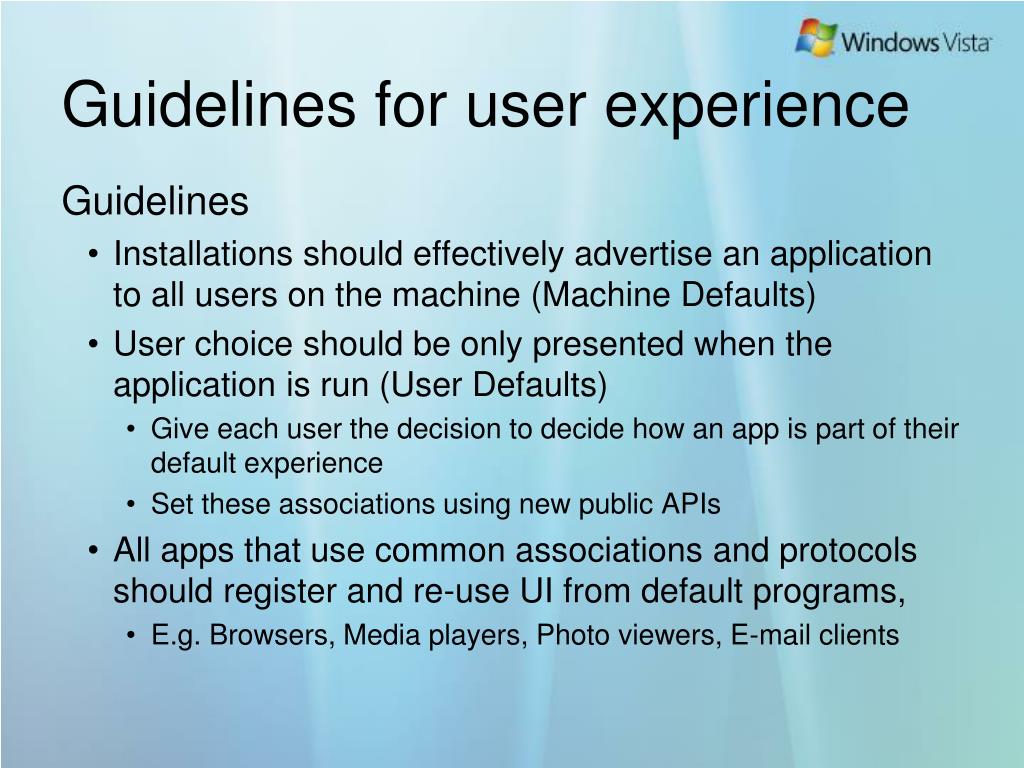 Windows Vista

Guidelines for user experience

Guidelines

• Installations should effectively advertise an application to all users on the machine (Machine Defaults)
• User choice should be only presented when the application is run (User Defaults)
  • Give each user the decision to decide how an app is part of their default experience
  • Set these associations using new public APIs
• All apps that use common associations and protocols should register and re-use UI from default programs,
  • E.g. Browsers, Media players, Photo viewers, E-mail clients